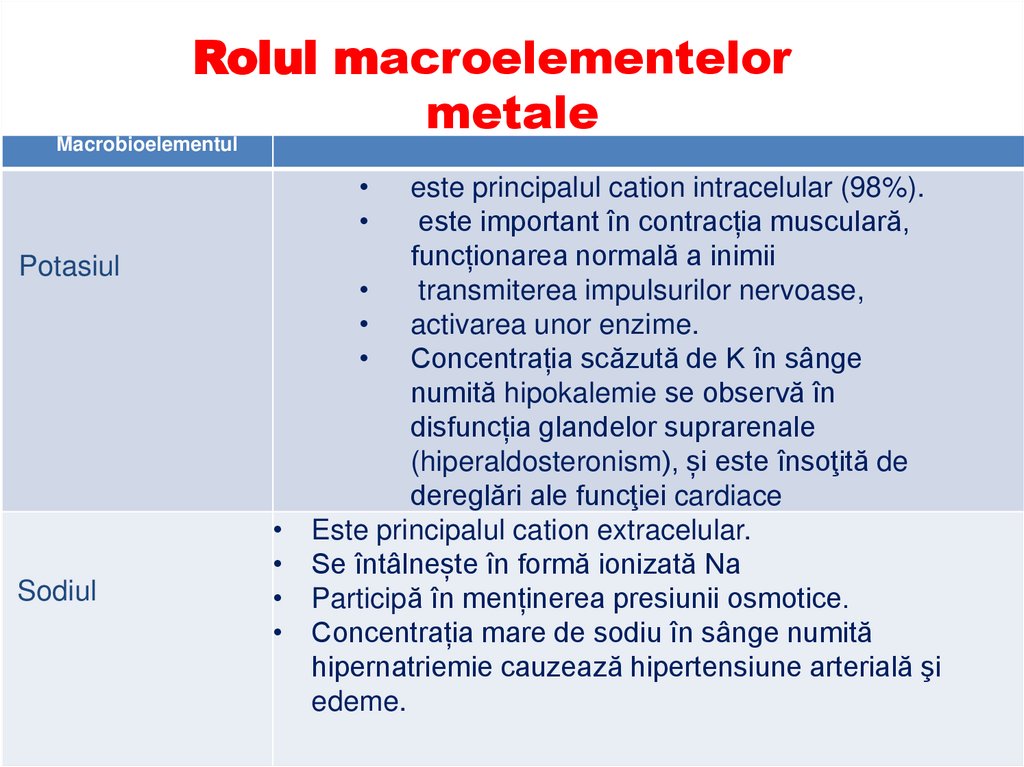 Rolul macroelementelor metale

| Macrobioelementul | |
|---|---|
| Potasiul | • este principalul cation intracelular (98%). • este important în contracția musculară, funcționarea normală a inimii • transmiterea impulsurilor nervoase, • activarea unor enzime. • Concentrația scăzută de K în sânge numită hipokalemie se observă în disfuncția glandelor suprarenale (hiperaldosteronism), și este însoţită de dereglări ale funcţiei cardiace |
| Sodiul | • Este principalul cation extracelular. • Se întâlnește în formă ionizată Na • Participă în menținerea presiunii osmotice. • Concentrația mare de sodiu în sânge numită hipernatriemie cauzează hipertensiune arterială şi edeme. |